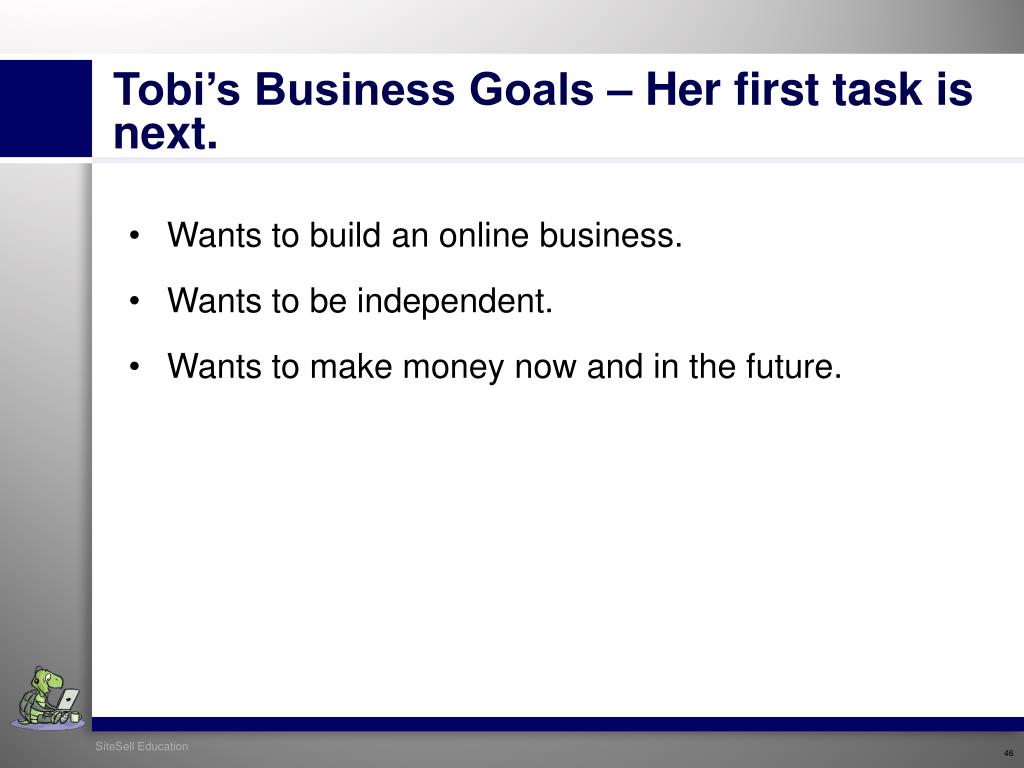 Tobi’s Business Goals – Her first task is next.

• Wants to build an online business.

• Wants to be independent.

• Wants to make money now and in the future.

SiteSell Education

46